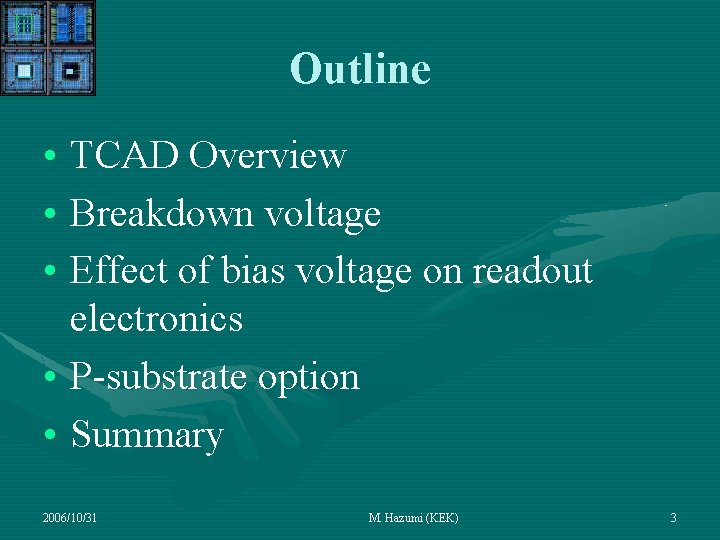 Outline

• TCAD Overview
• Breakdown voltage
• Effect of bias voltage on readout electronics
• P-substrate option
• Summary

2006/10/31

M. Hazumi (KEK)

3